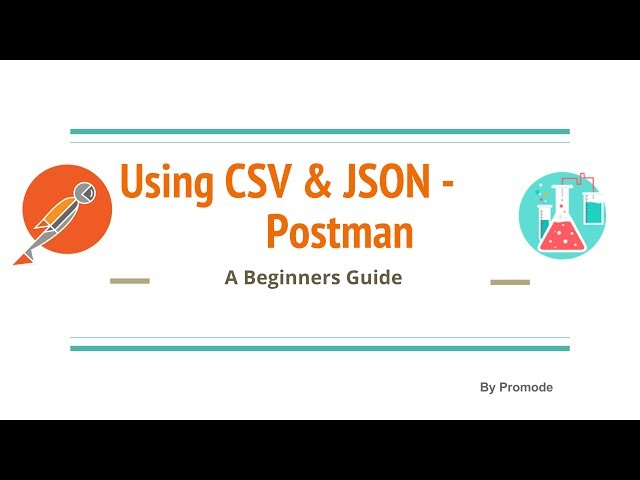 Using CSV & JSON - Postman

A Beginners Guide

By Promode